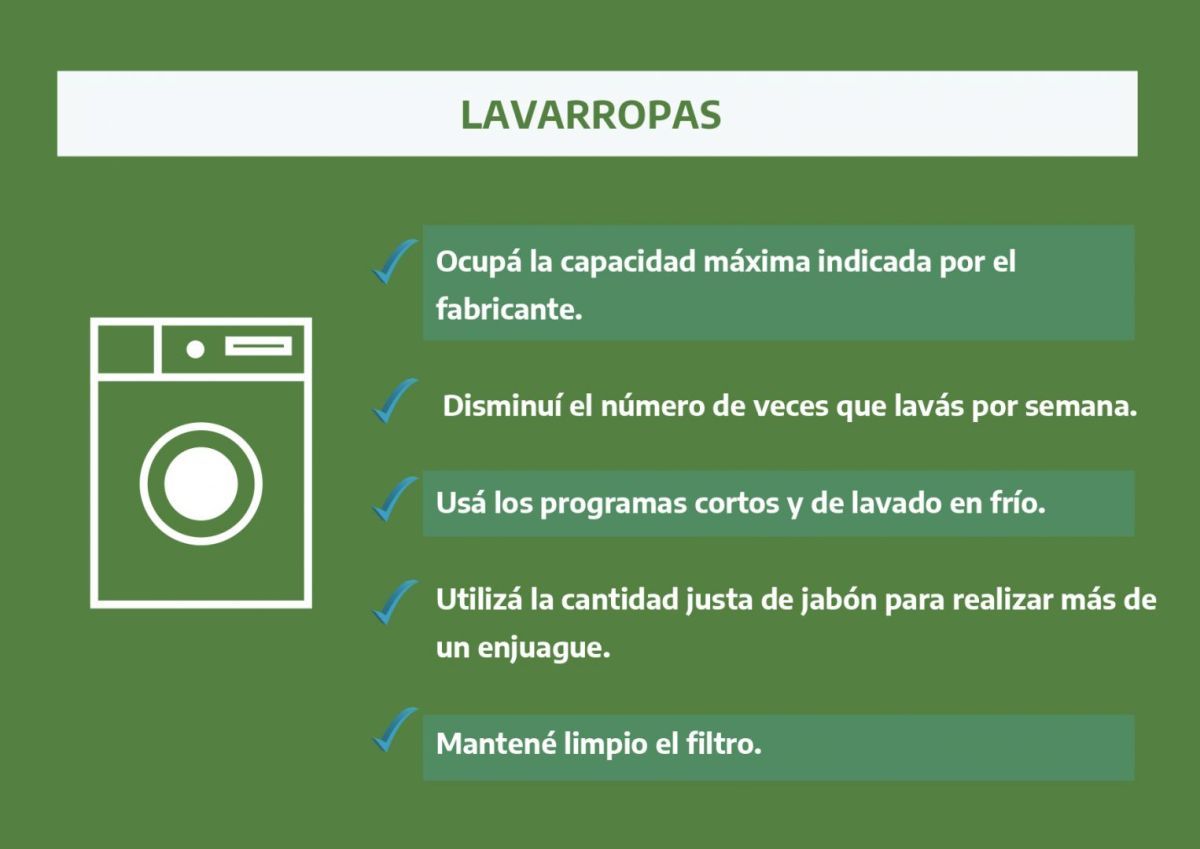 LAVARROPAS

Ocupá la capacidad máxima indicada por el fabricante.

Disminuí el número de veces que lavás por semana.

Usá los programas cortos y de lavado en frío.

Utilizá la cantidad justa de jabón para realizar más de un enjuague.

Mantené limpio el filtro.